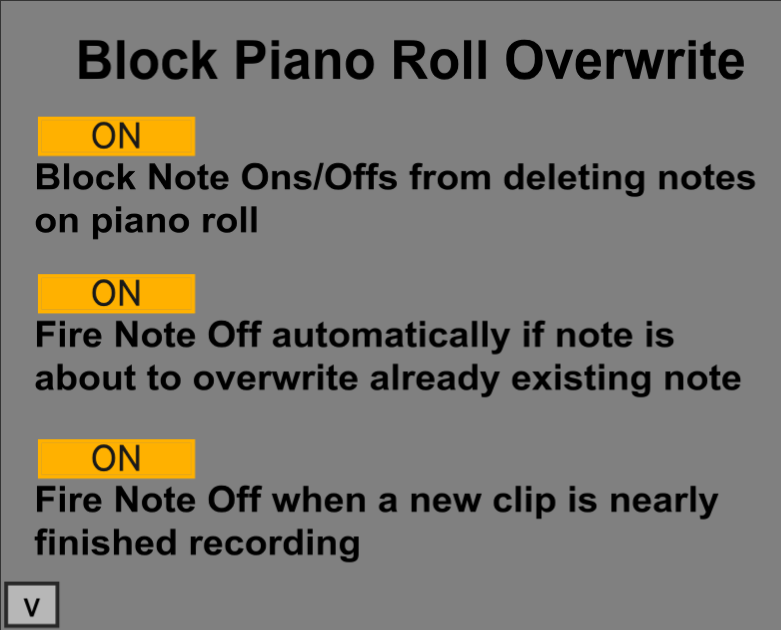 Block Piano Roll Overwrite

ON

Block Note Ons/Offs from deleting notes on piano roll

ON

Fire Note Off automatically if note is about to overwrite already existing note

ON

Fire Note Off when a new clip is nearly finished recording

v